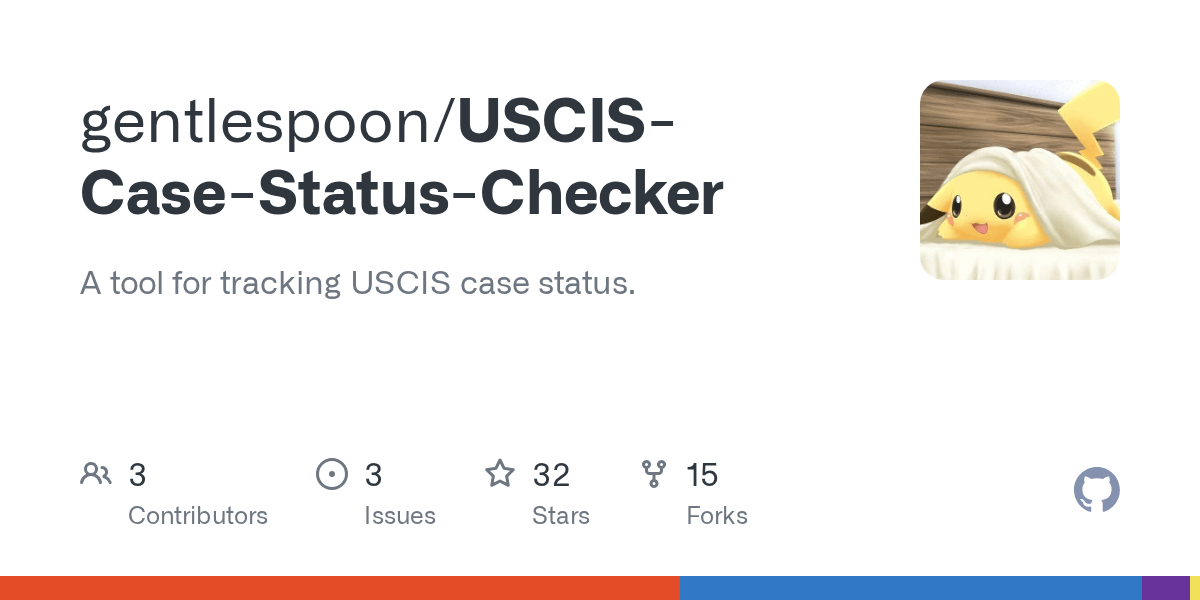 gentlespoon/USCIS-Case-Status-Checker

A tool for tracking USCIS case status.

3
Contributors

3
Issues

32
Stars

15
Forks